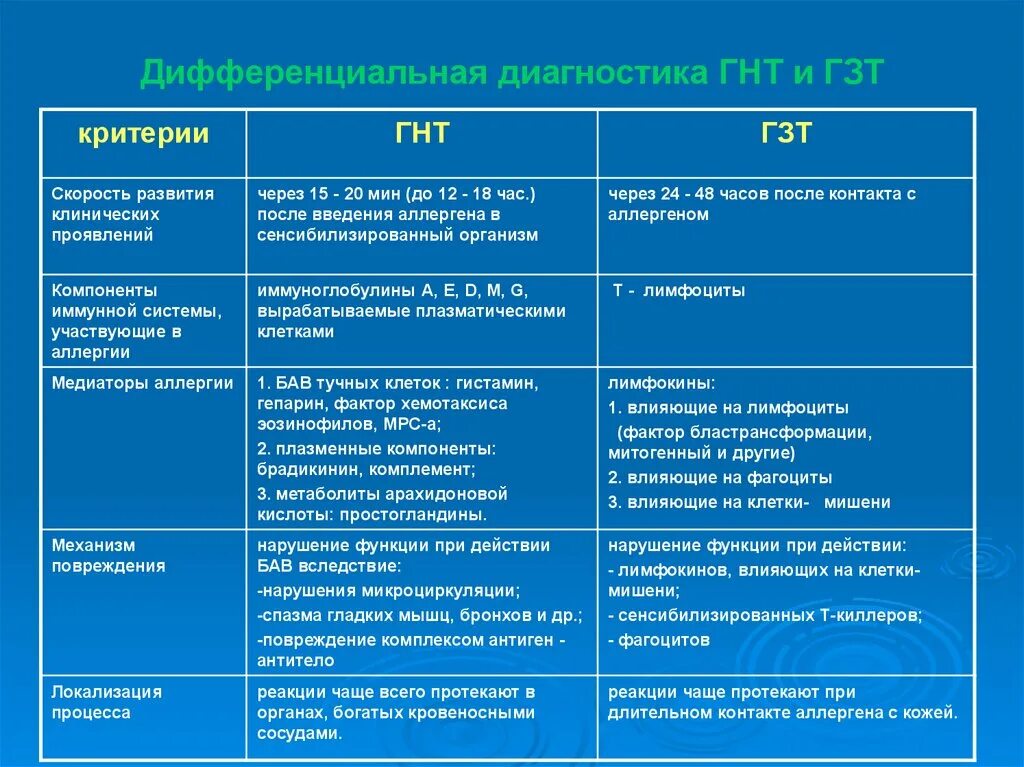 Дифференциальная диагностика ГНТ и ГЗТ

| критерии | ГНТ | ГЗТ |
|---|---|---|
| Скорость развития клинических проявлений | через 15 - 20 мин (до 12 - 18 час.) после введения аллергена в сенсибилизированный организм | через 24 - 48 часов после контакта с аллергеном |
| Компоненты иммунной системы, участвующие в аллергии | иммуноглобулины A, E, D, M, G, вырабатываемые плазматическими клетками | Т - лимфоциты |
| Медиаторы аллергии | 1. БАВ тучных клеток : гистамин, гепарин, фактор хемотаксиса эозинофилов, МРС-а; 2. плазменные компоненты: брадикинин, комплемент; 3. метаболиты арахидоновой кислоты: простогландины. | лимфокины: 1. влияющие на лимфоциты (фактор бластрансформации, митогенный и другие) 2. влияющие на фагоциты 3. влияющие на клетки- мишени |
| Механизм повреждения | нарушение функции при действии БАВ вследствие: -нарушения микроциркуляции; -спазма гладких мышц, бронхов и др.; -повреждение комплексом антиген - антитело | нарушение функции при действии: - лимфокинов, влияющих на клетки-мишени; - сенсибилизированных Т-киллеров; - фагоцитов |
| Локализация процесса | реакции чаще всего протекают в органах, богатых кровеносными сосудами. | реакции чаще протекают при длительном контакте аллергена с кожей. |